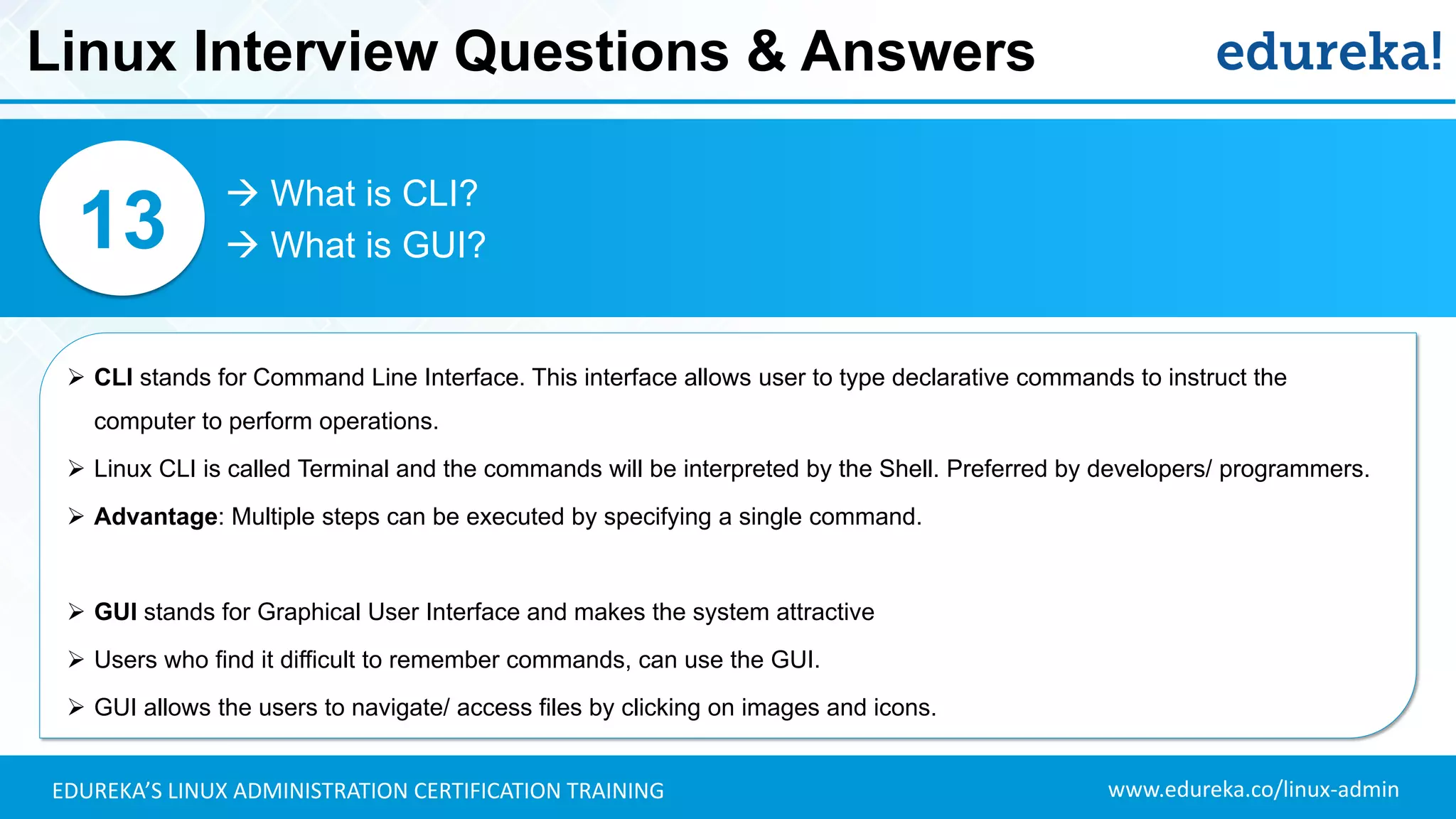 Linux Interview Questions & Answers

edureka!

13

→ What is CLI?
→ What is GUI?

➢ CLI stands for Command Line Interface. This interface allows user to type declarative commands to instruct the computer to perform operations.

➢ Linux CLI is called Terminal and the commands will be interpreted by the Shell. Preferred by developers/ programmers.

➢ Advantage: Multiple steps can be executed by specifying a single command.

➢ GUI stands for Graphical User Interface and makes the system attractive

➢ Users who find it difficult to remember commands, can use the GUI.

➢ GUI allows the users to navigate/ access files by clicking on images and icons.

EDUREKA'S LINUX ADMINISTRATION CERTIFICATION TRAINING

www.edureka.co/linux-admin